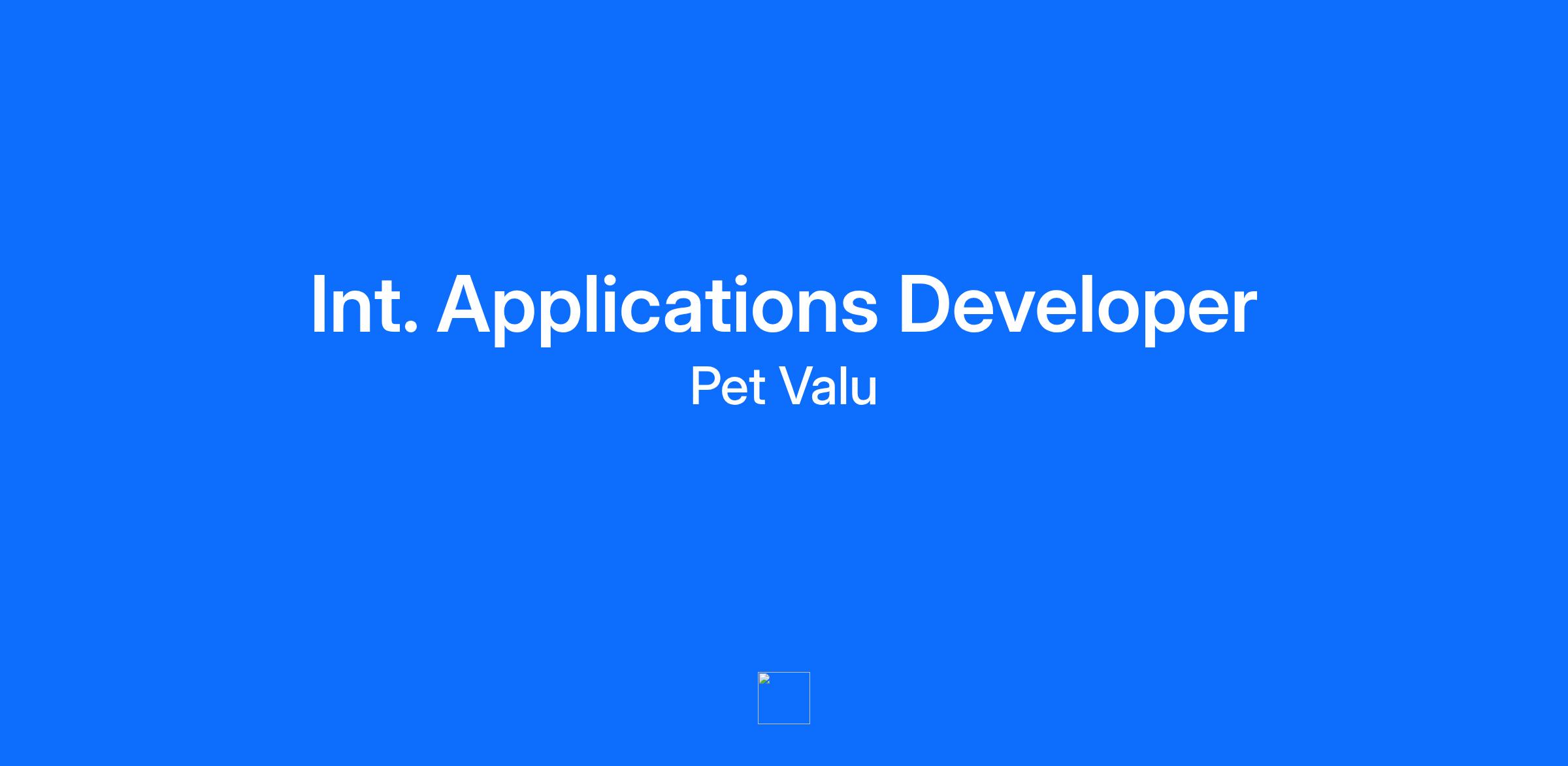 Int. Applications Developer

Pet Valu